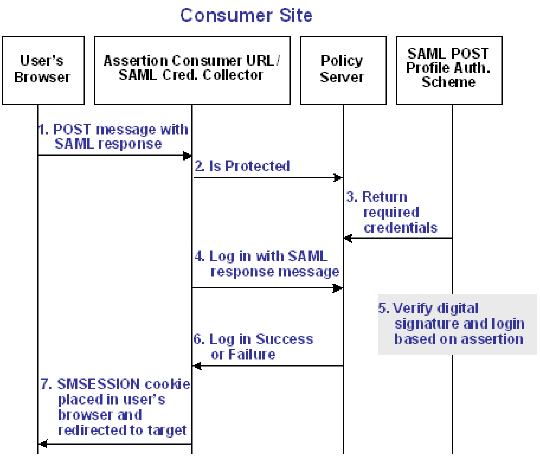 Consumer Site

User's Browser

Assertion Consumer URL/ SAML Cred. Collector

Policy Server

SAML POST Profile Auth. Scheme

1. POST message with SAML response

2. Is Protected

3. Return required credentials

4. Log in with SAML response message

5. Verify digital signature and login based on assertion

6. Log in Success or Failure

7. SMSESSION cookie placed in user's browser and redirected to target